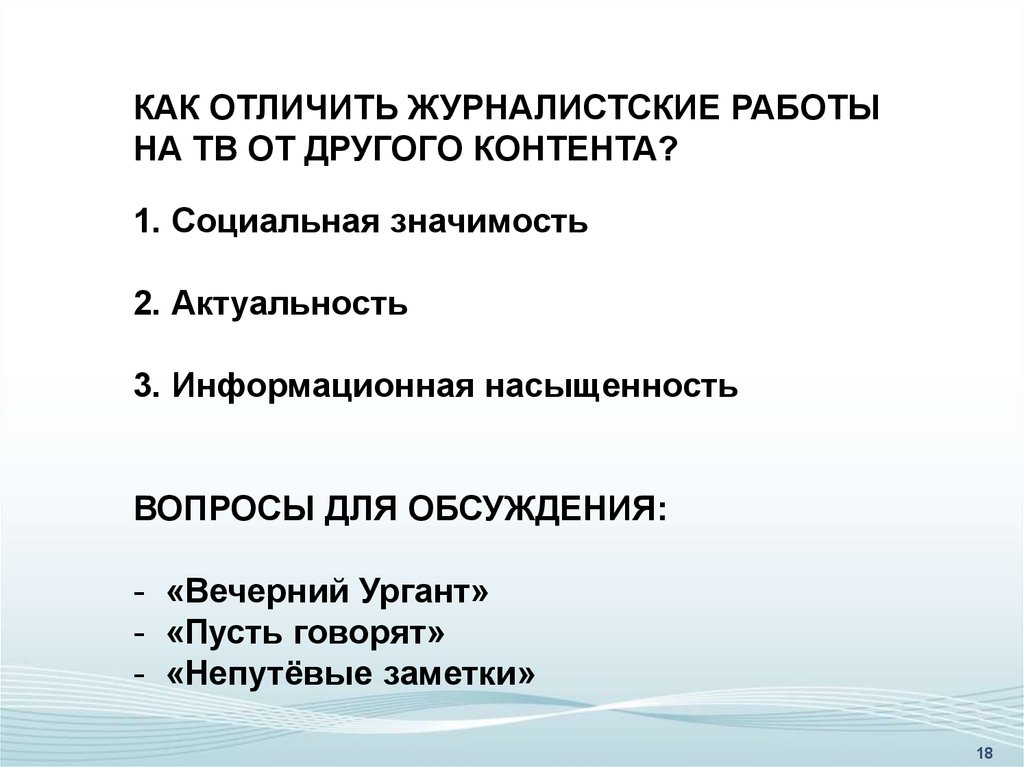 КАК ОТЛИЧИТЬ ЖУРНАЛИСТСКИЕ РАБОТЫ НА ТВ ОТ ДРУГОГО КОНТЕНТА?

1. Социальная значимость

2. Актуальность

3. Информационная насыщенность

ВОПРОСЫ ДЛЯ ОБСУЖДЕНИЯ:

- «Вечерний Ургант»
- «Пусть говорят»
- «Непутёвые заметки»

18